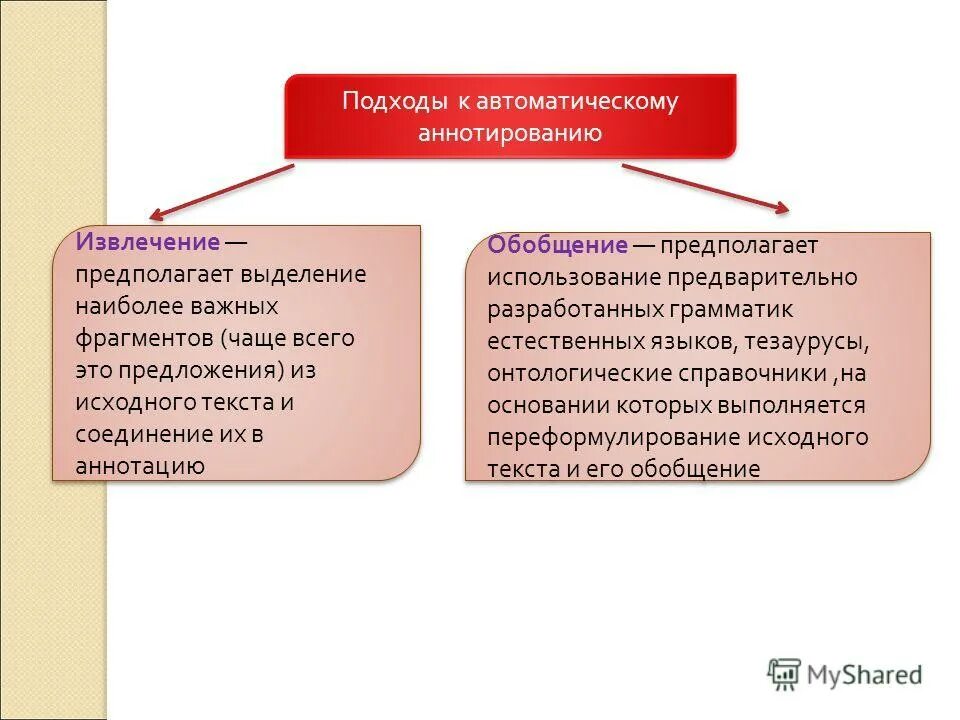 Подходы к автоматическому аннотированию

Извлечение — предполагает выделение наиболее важных фрагментов (чаще всего это предложения) из исходного текста и соединение их в аннотацию

Обобщение — предполагает использование предварительно разработанных грамматик естественных языков, тезаурусы, онтологические справочники ,на основании которых выполняется переформулирование исходного текста и его обобщение

MyShared